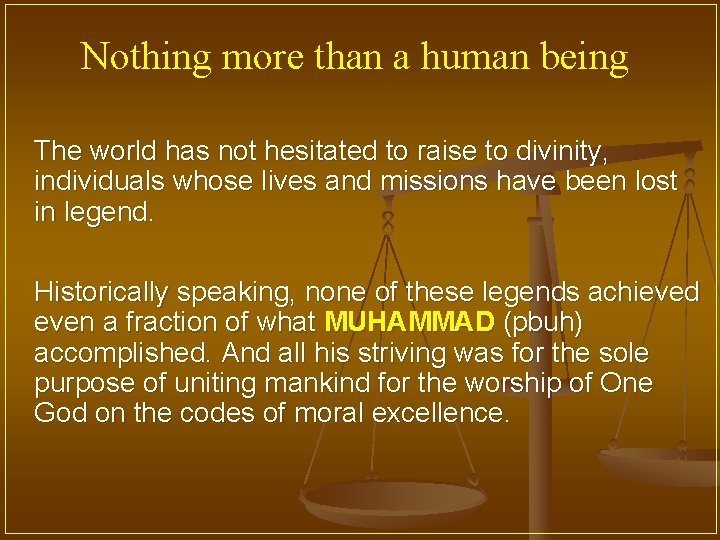 Nothing more than a human being

The world has not hesitated to raise to divinity, individuals whose lives and missions have been lost in legend.

Historically speaking, none of these legends achieved even a fraction of what MUHAMMAD (pbuh) accomplished. And all his striving was for the sole purpose of uniting mankind for the worship of One God on the codes of moral excellence.